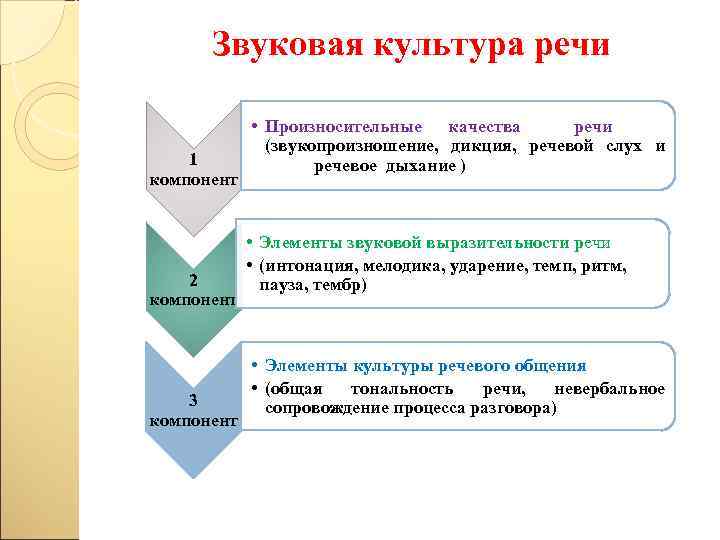 Звуковая культура речи

1 компонент

• Произносительные качества речи (звукопроизношение, дикция, речевой слух и речевое дыхание )

2 компонент

• Элементы звуковой выразительности речи
• (интонация, мелодика, ударение, темп, ритм, пауза, тембр)

3 компонент

• Элементы культуры речевого общения
• (общая тональность речи, невербальное сопровождение процесса разговора)